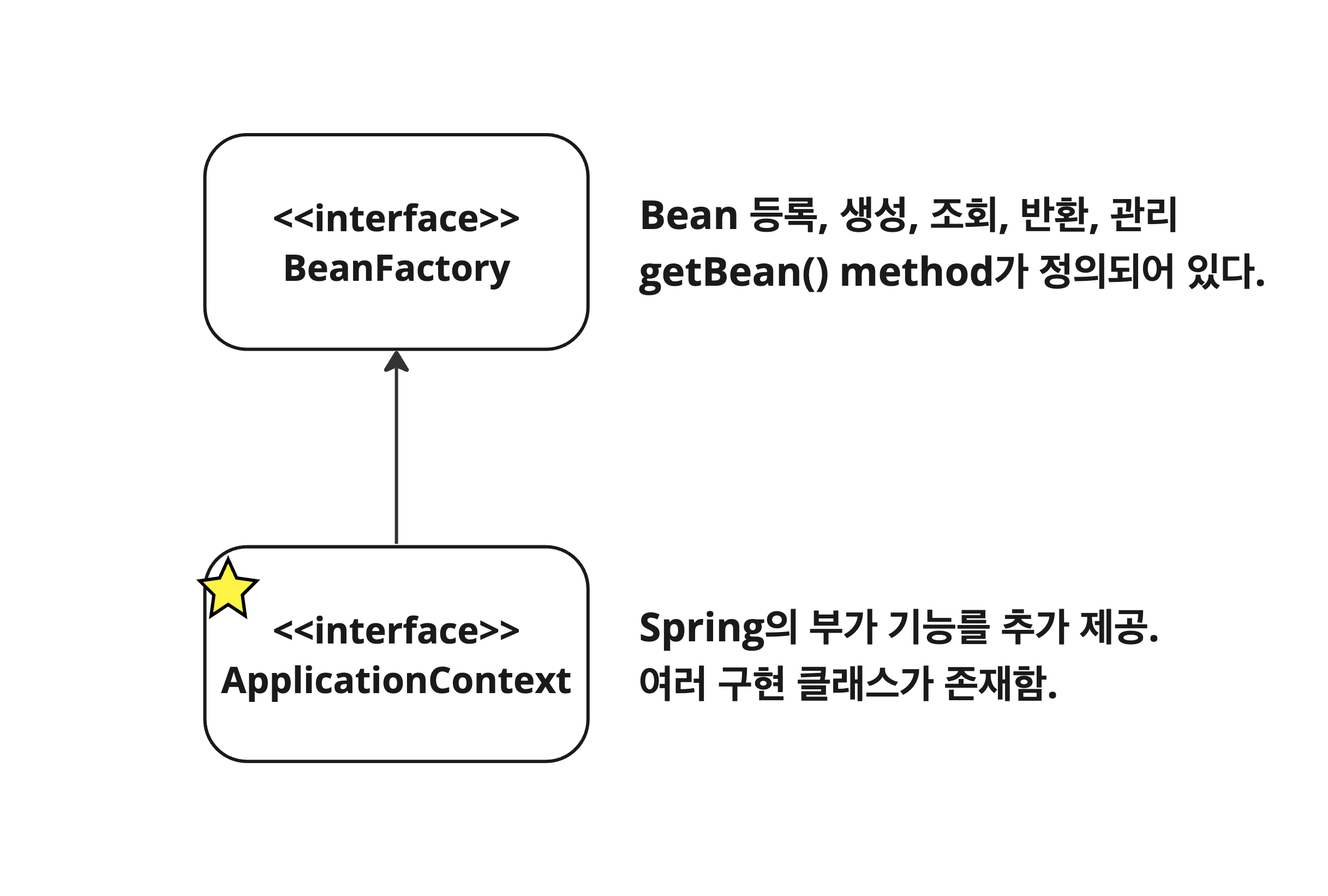 <<interface>>
BeanFactory

Bean 등록, 생성, 조회, 반환, 관리
getBean() method가 정의되어 있다.

<<interface>>
ApplicationContext

Spring의 부가 기능를 추가 제공.
여러 구현 클래스가 존재함.